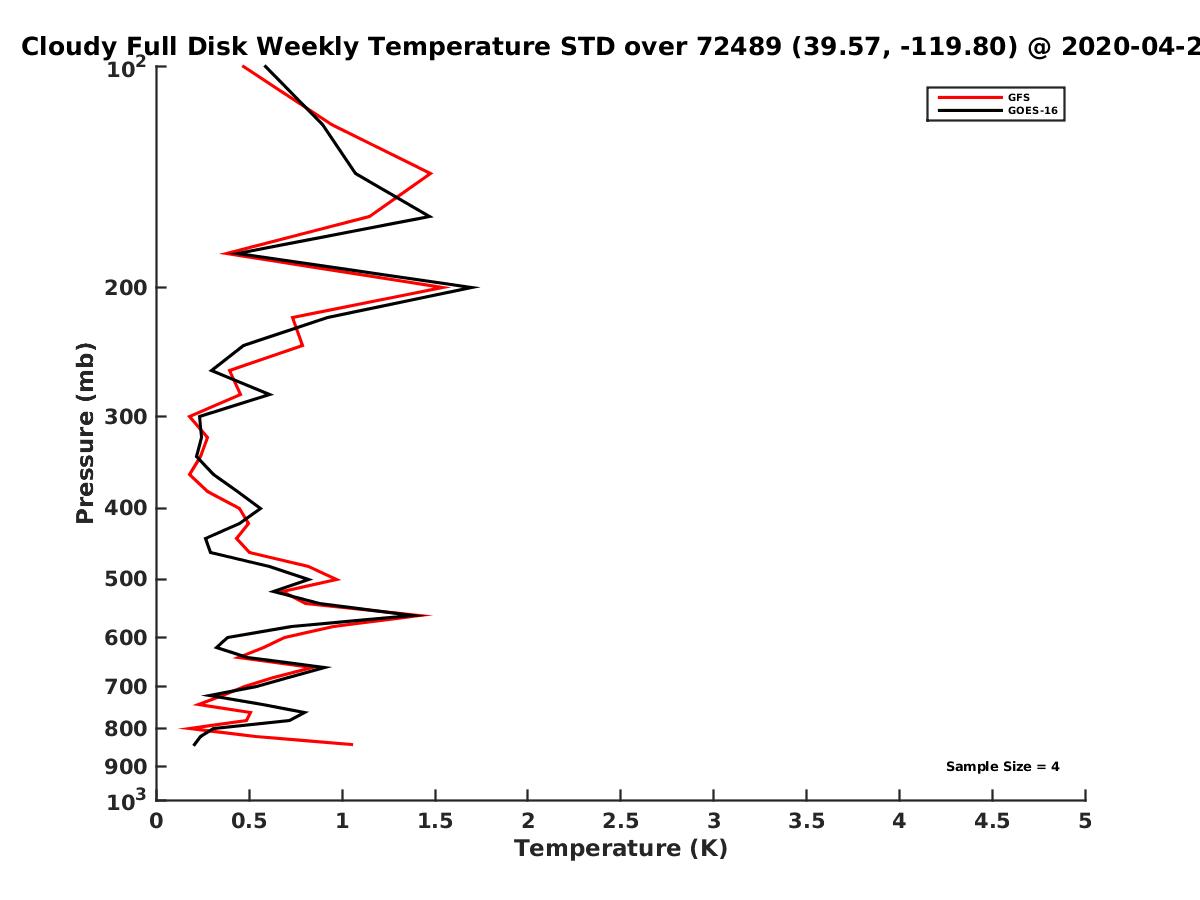 Cloudy Full Disk Weekly Temperature STD over 72489 (39.57, -119.80) @ 2020-04-2

GFS
GOES-16

Pressure (mb)

$10^2$
200
300
400
500
600
700
800
900
$10^3$

Sample Size = 4

0
0.5
1
1.5
2
2.5
3
3.5
4
4.5
5

Temperature (K)